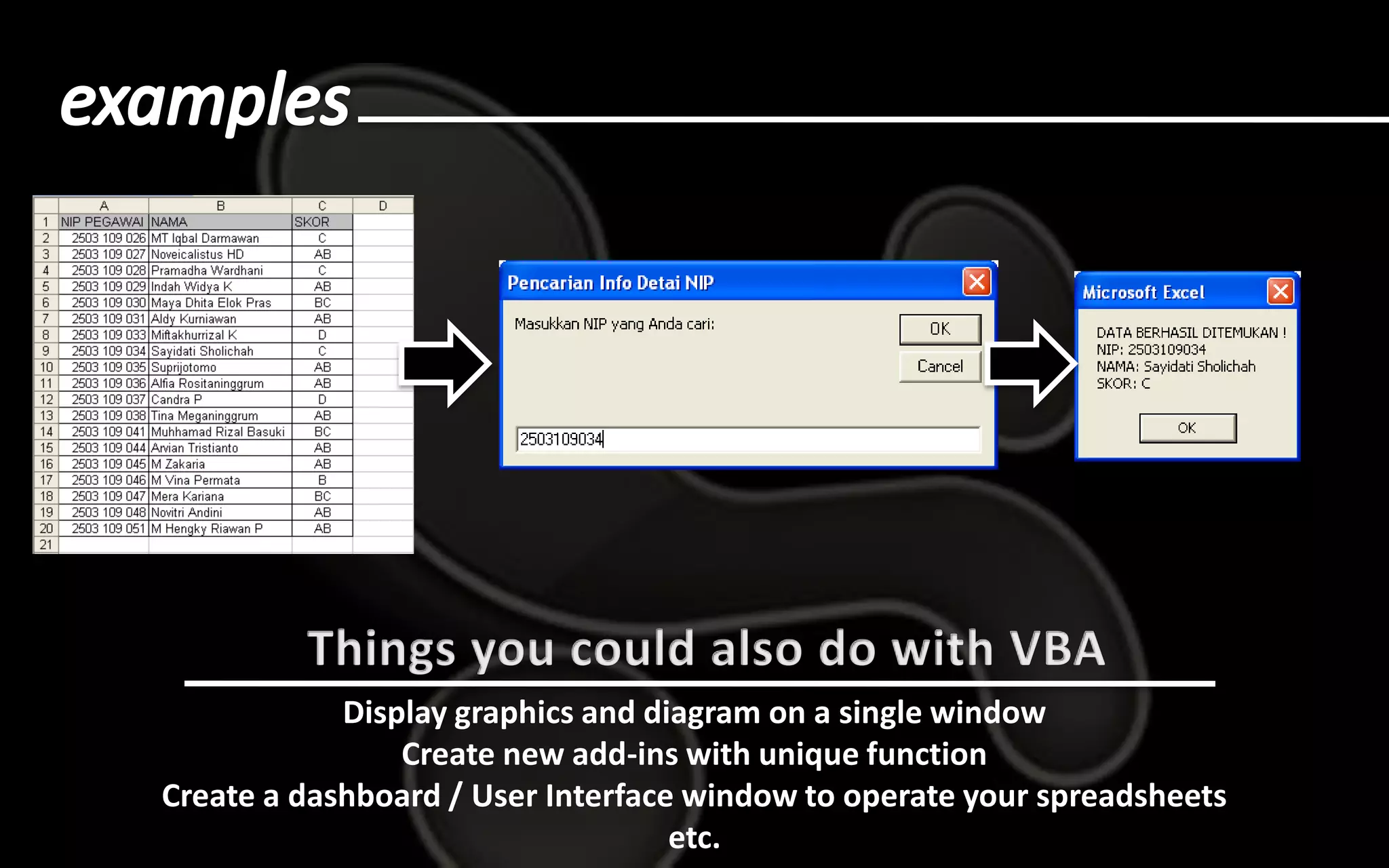 examples

| | A | B | C | D |
|---|---|---|---|---|
| 1 | NIP PEGAWAI | NAMA | SKOR | |
| 2 | 2503 109 026 | MT Iqbal Darmawan | C | |
| 3 | 2503 109 027 | Noveicalistus HD | AB | |
| 4 | 2503 109 028 | Pramadha Wardhani | C | |
| 5 | 2503 109 029 | Indah Widya K | AB | |
| 6 | 2503 109 030 | Maya Dhita Elok Pras | BC | |
| 7 | 2503 109 031 | Aldy Kurniawan | AB | |
| 8 | 2503 109 033 | Miftakhurrizal K | D | |
| 9 | 2503 109 034 | Sayidati Sholichah | C | |
| 10 | 2503 109 035 | Suprijotomo | AB | |
| 11 | 2503 109 036 | Alfia Rositaninggrum | AB | |
| 12 | 2503 109 037 | Candra P | D | |
| 13 | 2503 109 038 | Tina Meganinggrum | AB | |
| 14 | 2503 109 041 | Muhhamad Rizal Basuki | BC | |
| 15 | 2503 109 044 | Arvian Tristianto | AB | |
| 16 | 2503 109 045 | M Zakaria | AB | |
| 17 | 2503 109 046 | M Vina Permata | B | |
| 18 | 2503 109 047 | Mera Kariana | BC | |
| 19 | 2503 109 048 | Novitri Andini | AB | |
| 20 | 2503 109 051 | M Hengky Riawan P | AB | |
| 21 | | | | |

Pencarian Info Detai NIP
Masukkan NIP yang Anda cari:
OK
Cancel
2503109034

Microsoft Excel
DATA BERHASIL DITEMUKAN !
NIP: 2503109034
NAMA: Sayidati Sholichah
SKOR: C
OK

Things you could also do with VBA

Display graphics and diagram on a single window
Create new add-ins with unique function
Create a dashboard / User Interface window to operate your spreadsheets
etc.